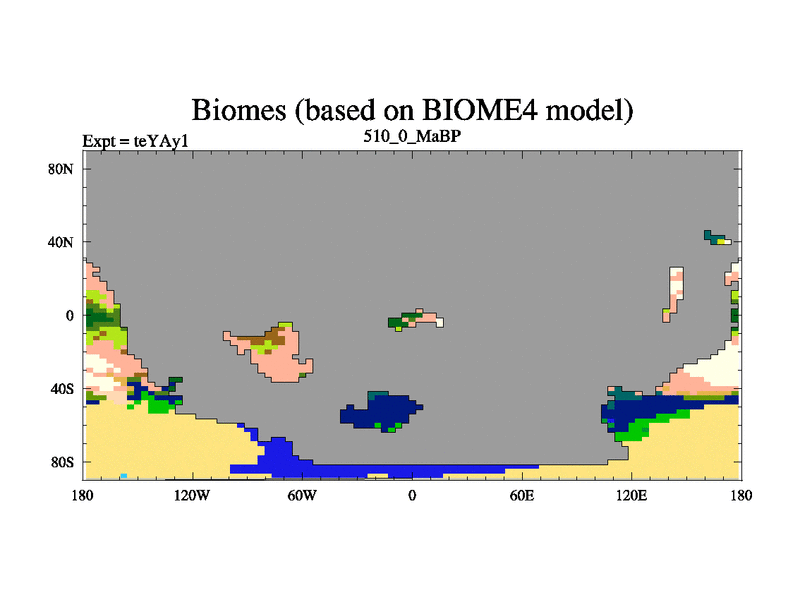 Biomes (based on BIOME4 model)
Expt = teYAy1
510_0_MaBP

80N
40N
0
40S
80S

180
120W
60W
0
60E
120E
180